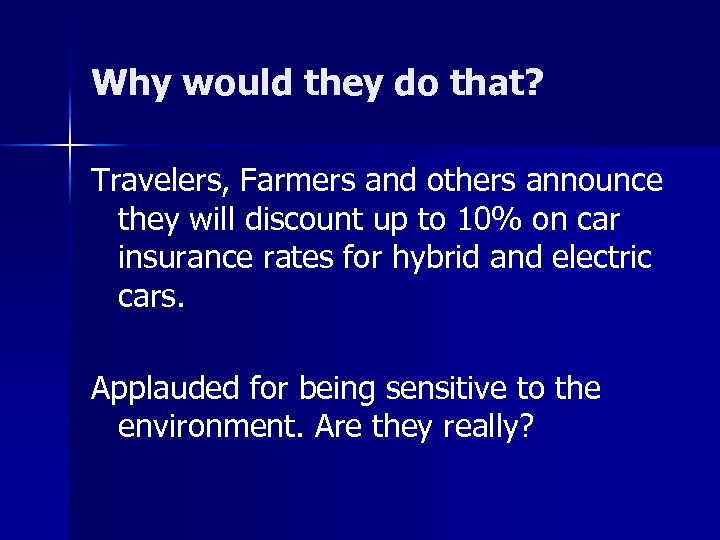 Why would they do that?

Travelers, Farmers and others announce they will discount up to 10% on car insurance rates for hybrid and electric cars.

Applauded for being sensitive to the environment. Are they really?